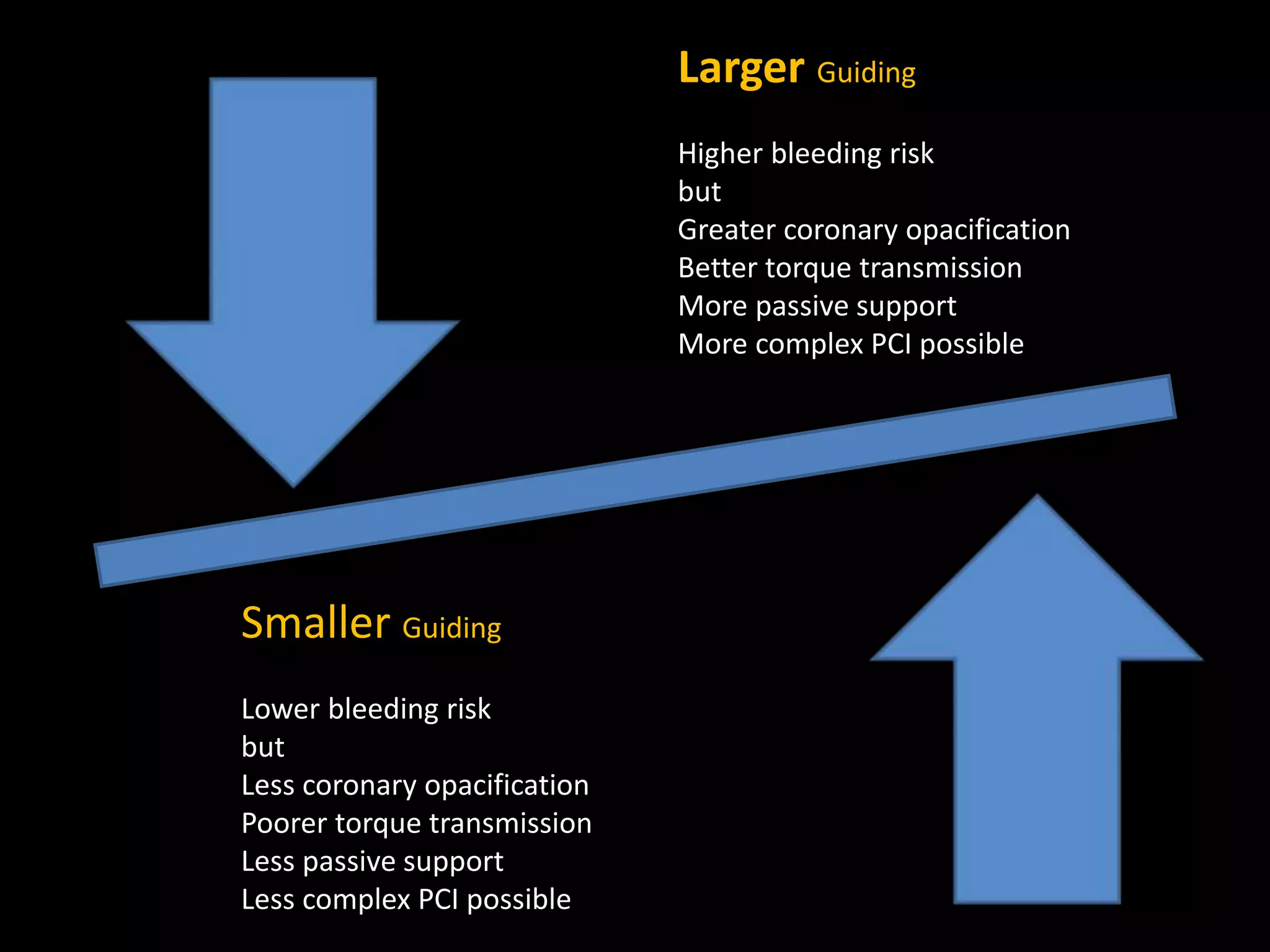 Larger Guiding

Higher bleeding risk
but
Greater coronary opacification
Better torque transmission
More passive support
More complex PCI possible

Smaller Guiding

Lower bleeding risk
but
Less coronary opacification
Poorer torque transmission
Less passive support
Less complex PCI possible